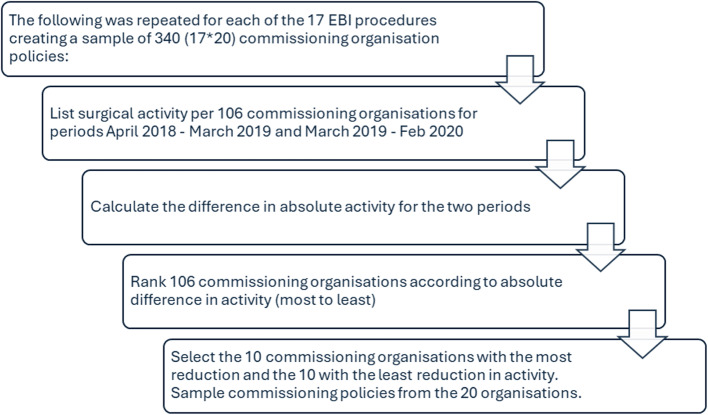 The following was repeated for each of the 17 EBI procedures creating a sample of 340 (17*20) commissioning organisation policies:

List surgical activity per 106 commissioning organisations for periods April 2018 - March 2019 and March 2019 - Feb 2020

Calculate the difference in absolute activity for the two periods

Rank 106 commissioning organisations according to absolute difference in activity (most to least)

Select the 10 commissioning organisations with the most reduction and the 10 with the least reduction in activity. Sample commissioning policies from the 20 organisations.